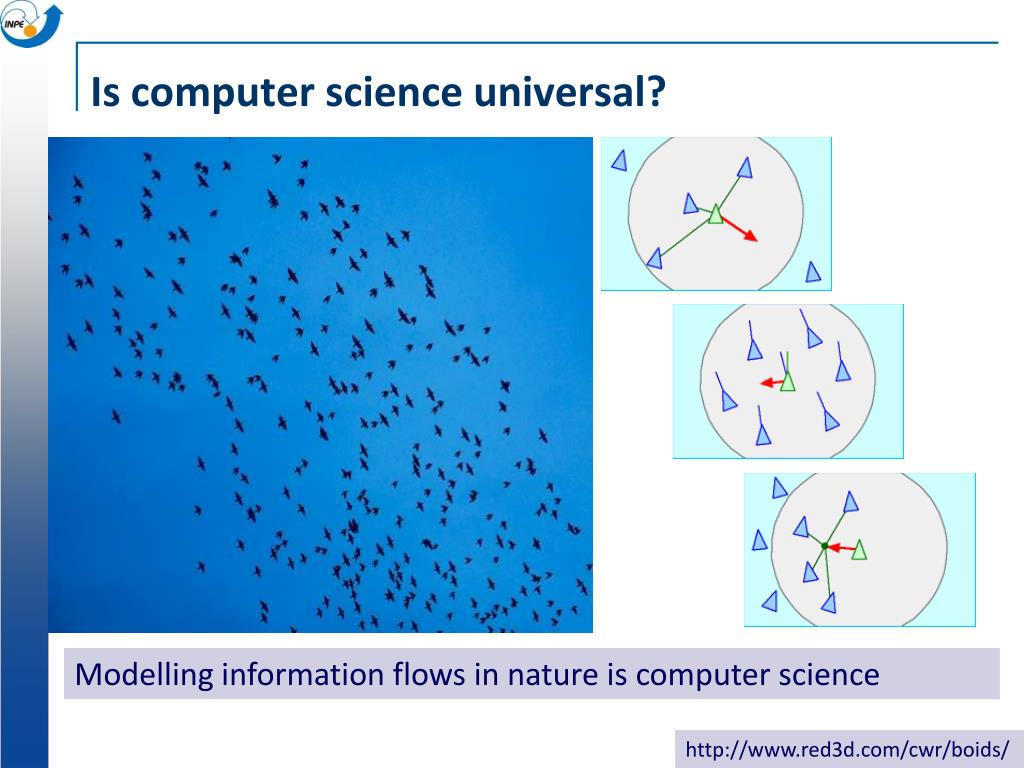 INPE

Is computer science universal?

Modelling information flows in nature is computer science

http://www.red3d.com/cwr/boids/